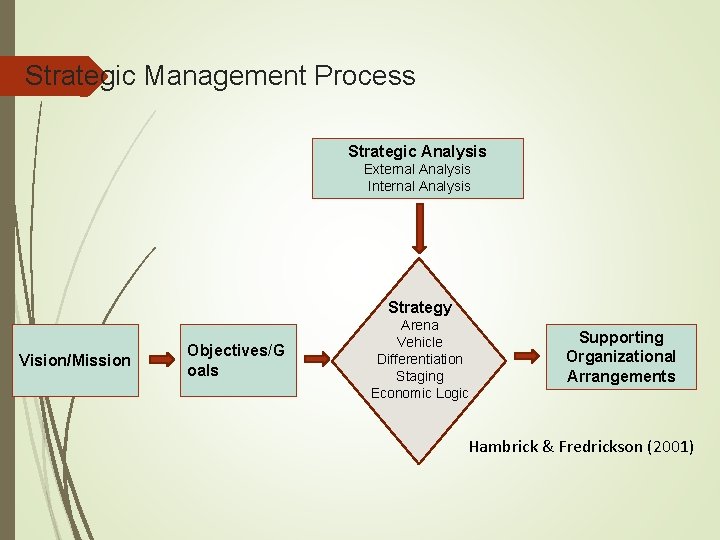 Strategic Management Process

Strategic Analysis
External Analysis
Internal Analysis

Vision/Mission

Objectives/Goals

Strategy
Arena
Vehicle
Differentiation
Staging
Economic Logic

Supporting Organizational Arrangements

Hambrick & Fredrickson (2001)